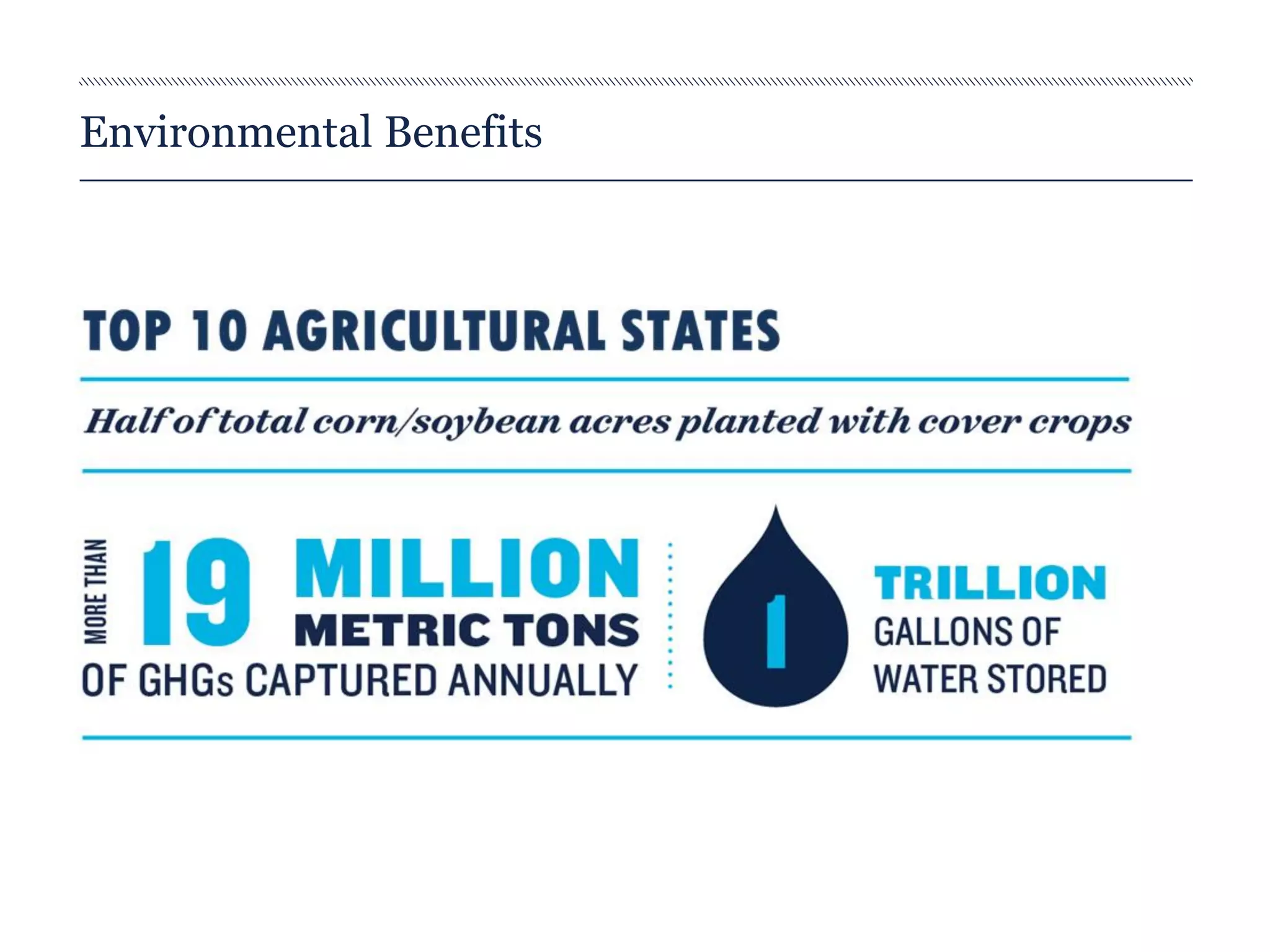 Environmental Benefits

TOP 10 AGRICULTURAL STATES

Half of total corn/soybean acres planted with cover crops

MORE THAN 19 MILLION METRIC TONS OF GHGs CAPTURED ANNUALLY

1 TRILLION GALLONS OF WATER STORED